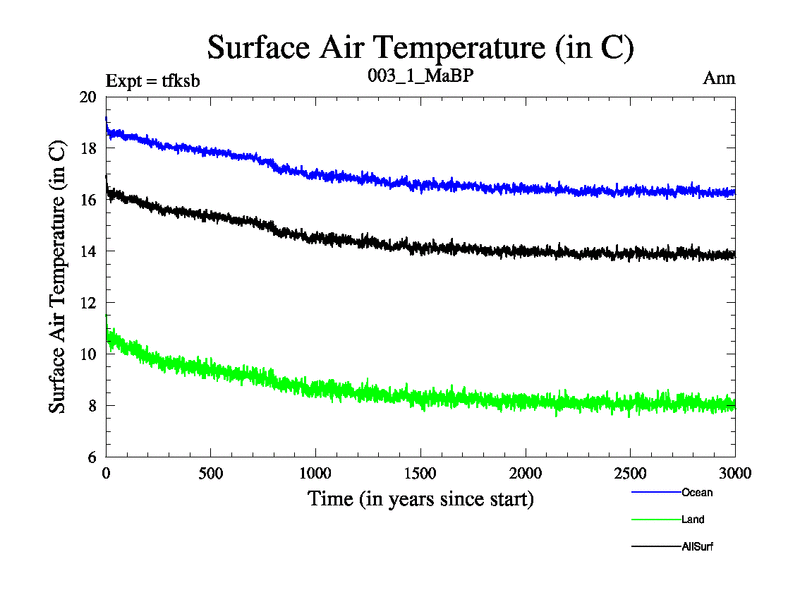 Surface Air Temperature (in C)

Expt = tfksb

003_1_MaBP

Ann

Surface Air Temperature (in C)

20
18
16
14
12
10
8
6

0
500
1000
1500
2000
2500
3000

Time (in years since start)

Ocean

Land

AllSurf